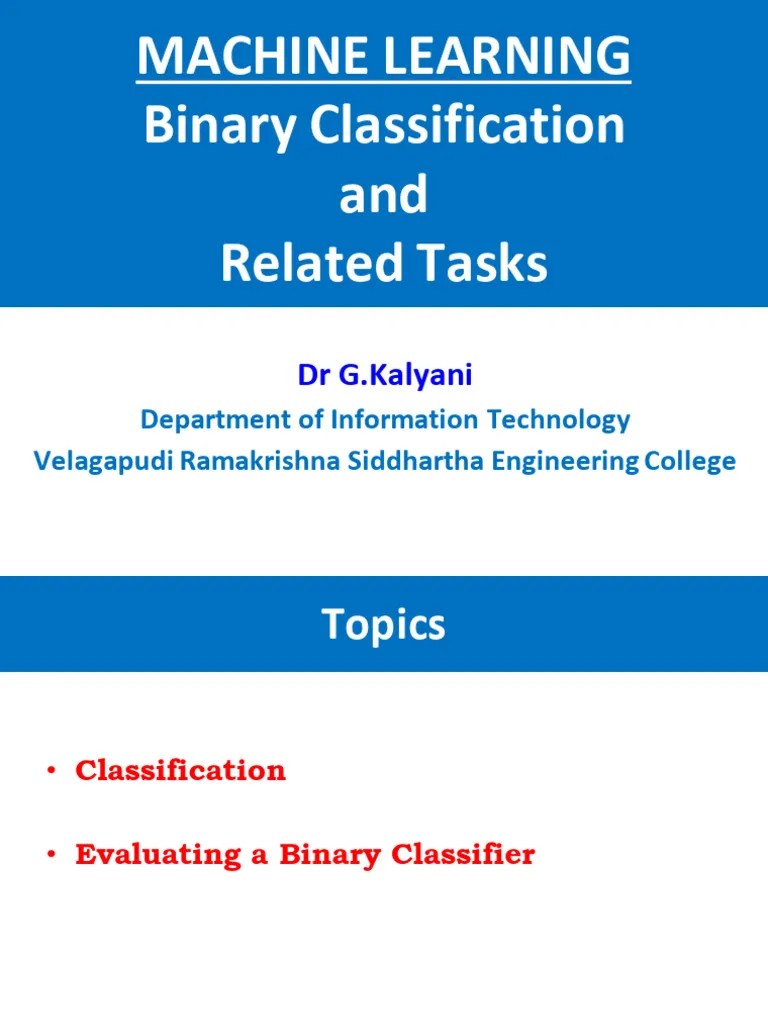 MACHINE LEARNING
Binary Classification
and
Related Tasks

Dr G.Kalyani
Department of Information Technology
Velagapudi Ramakrishna Siddhartha Engineering College

Topics

• Classification

• Evaluating a Binary Classifier